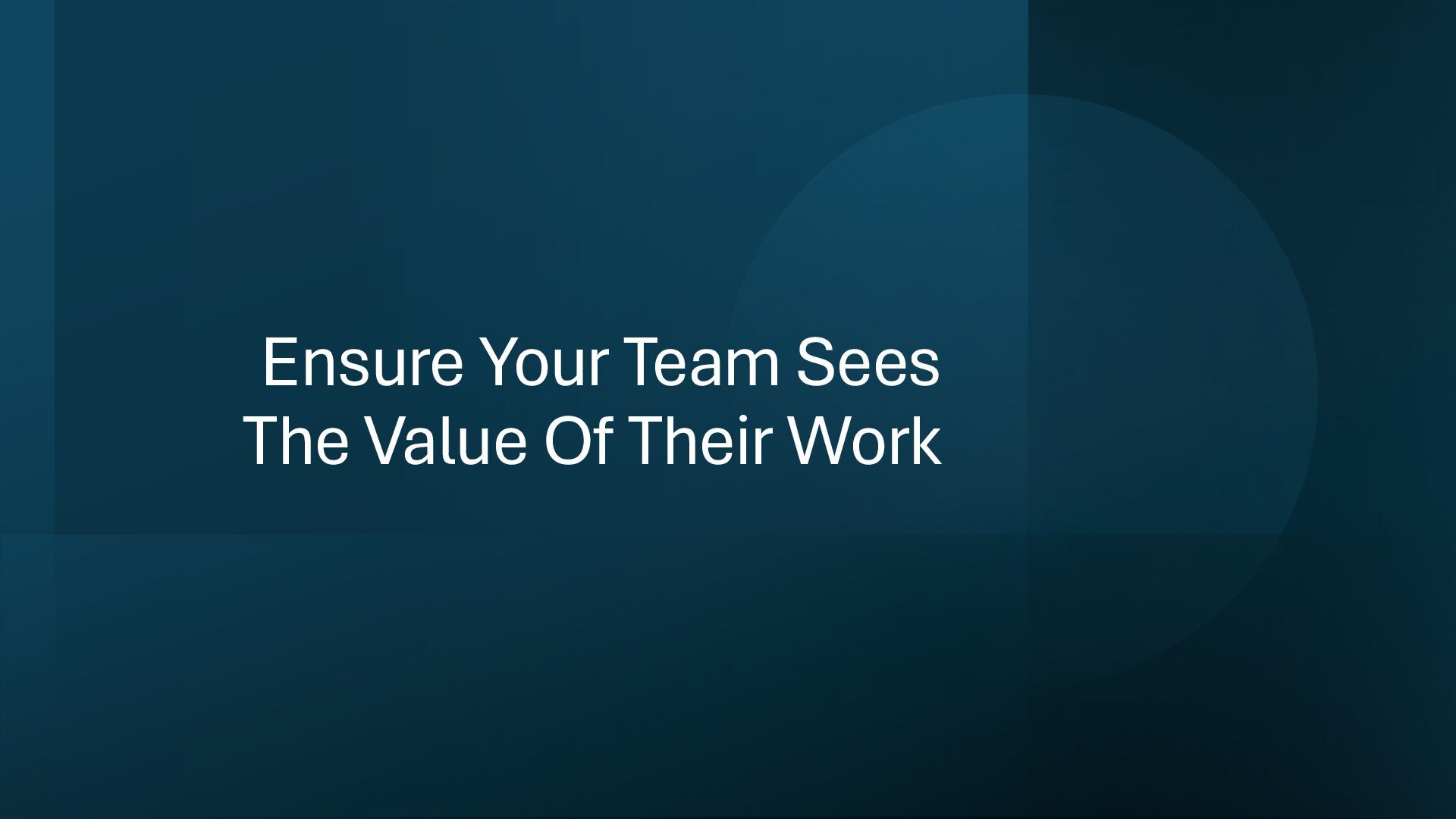 Ensure Your Team Sees The Value Of Their Work